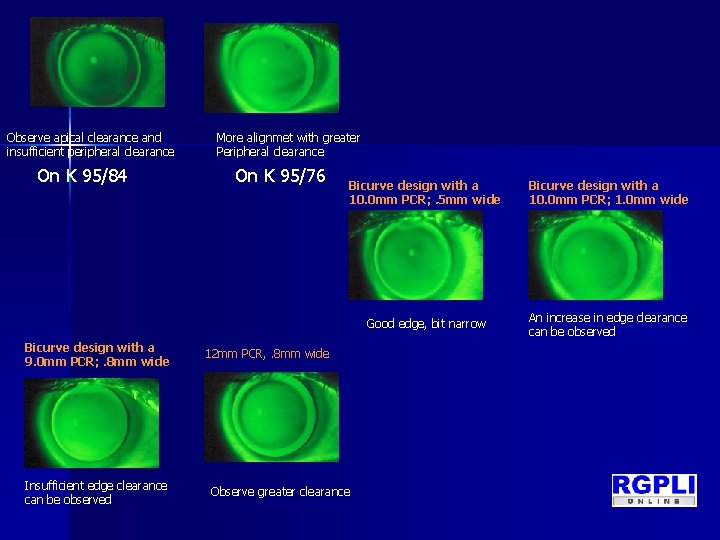 Observe apical clearance and insufficient peripheral clearance

On K 95/84

More alignmet with greater Peripheral clearance

On K 95/76

Bicurve design with a 10.0mm PCR; .5mm wide

Good edge, bit narrow

Bicurve design with a 10.0mm PCR; 1.0mm wide

An increase in edge clearance can be observed

Bicurve design with a 9.0mm PCR; .8mm wide

Insufficient edge clearance can be observed

12mm PCR, .8mm wide

Observe greater clearance

RGPLI
ONLINE